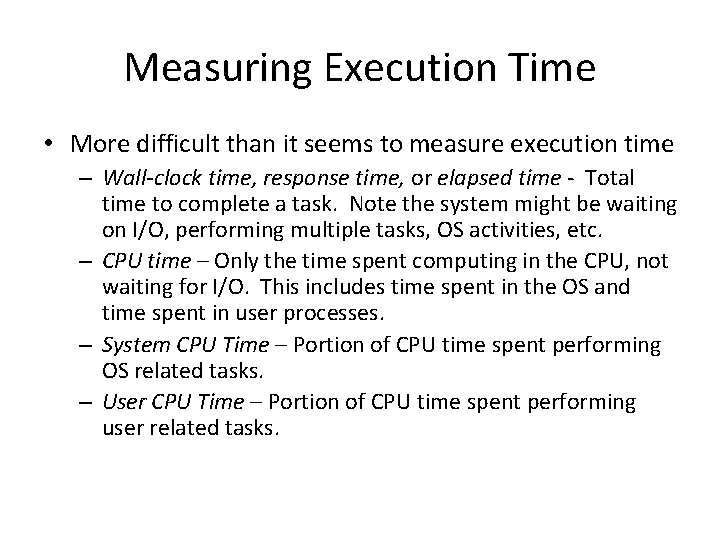 Measuring Execution Time

• More difficult than it seems to measure execution time
– Wall-clock time, response time, or elapsed time - Total time to complete a task. Note the system might be waiting on I/O, performing multiple tasks, OS activities, etc.
– CPU time – Only the time spent computing in the CPU, not waiting for I/O. This includes time spent in the OS and time spent in user processes.
– System CPU Time – Portion of CPU time spent performing OS related tasks.
– User CPU Time – Portion of CPU time spent performing user related tasks.